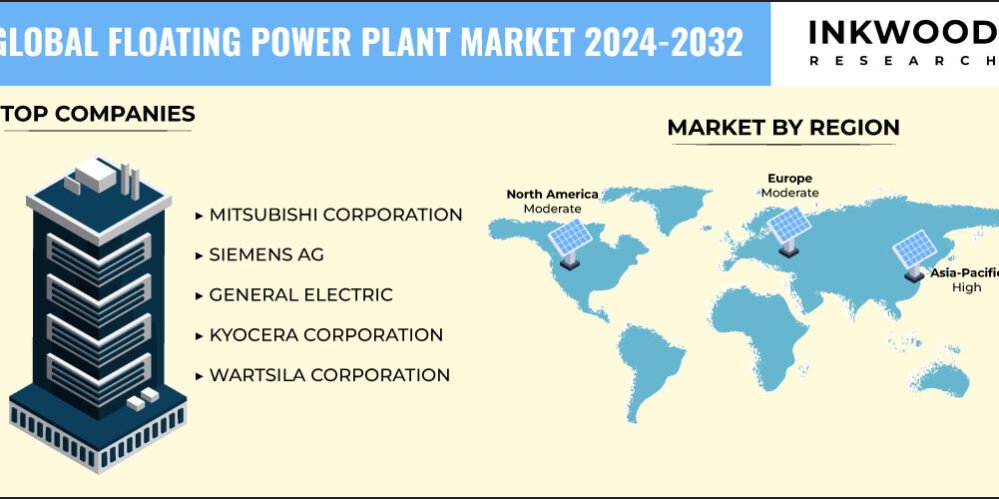 GLOBAL FLOATING POWER PLANT MARKET 2024-2032

INKWOOD RESEARCH

TOP COMPANIES

▸ MITSUBISHI CORPORATION
▸ SIEMENS AG
▸ GENERAL ELECTRIC
▸ KYOCERA CORPORATION
▸ WARTSILA CORPORATION

MARKET BY REGION

North America
Moderate

Europe
Moderate

Asia-Pacific
High